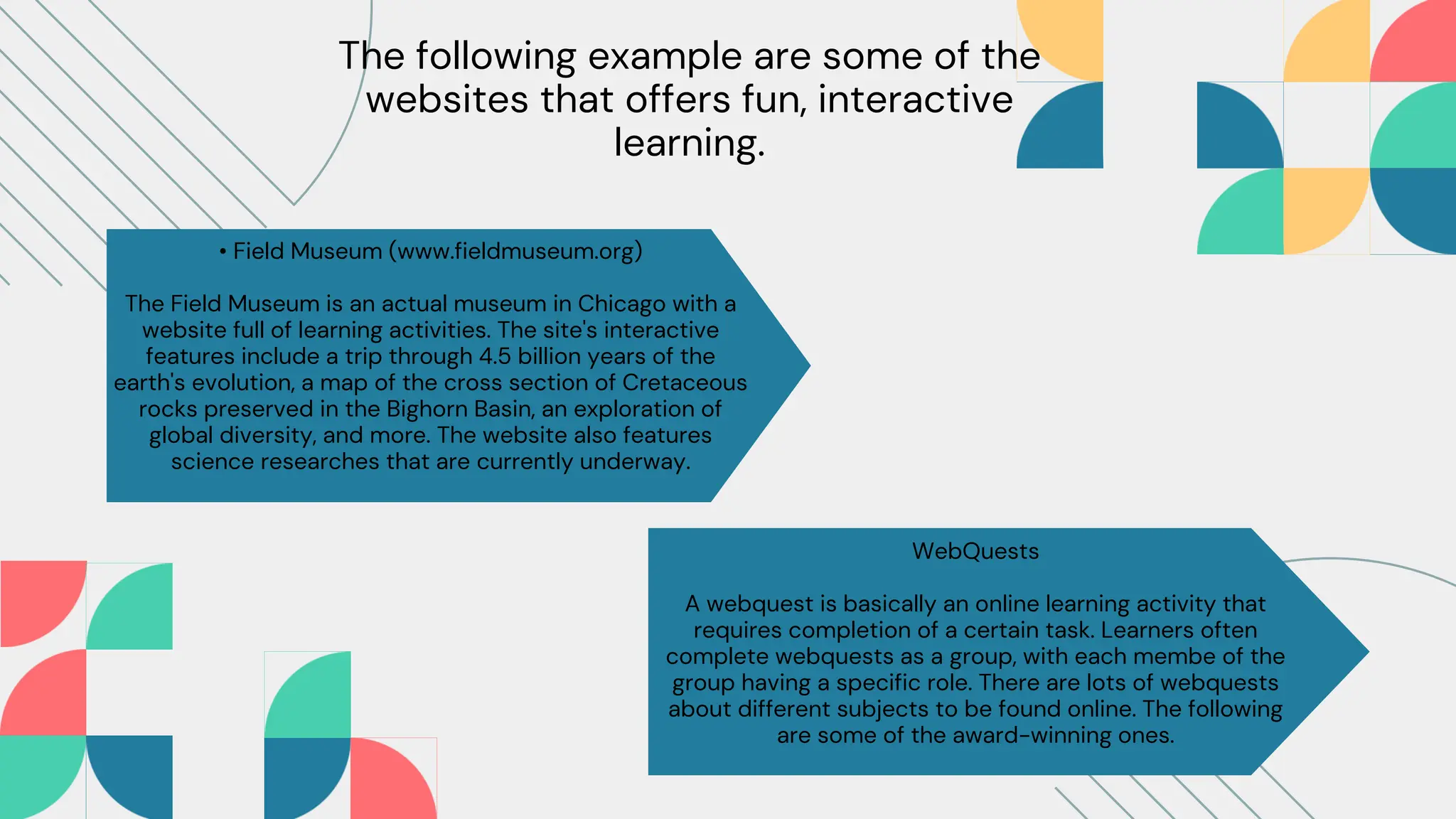 The following example are some of the websites that offers fun, interactive learning.

• Field Museum (www.fieldmuseum.org)

The Field Museum is an actual museum in Chicago with a website full of learning activities. The site's interactive features include a trip through 4.5 billion years of the earth's evolution, a map of the cross section of Cretaceous rocks preserved in the Bighorn Basin, an exploration of global diversity, and more. The website also features science researches that are currently underway.

WebQuests

A webquest is basically an online learning activity that requires completion of a certain task. Learners often complete webquests as a group, with each membe of the group having a specific role. There are lots of webquests about different subjects to be found online. The following are some of the award-winning ones.